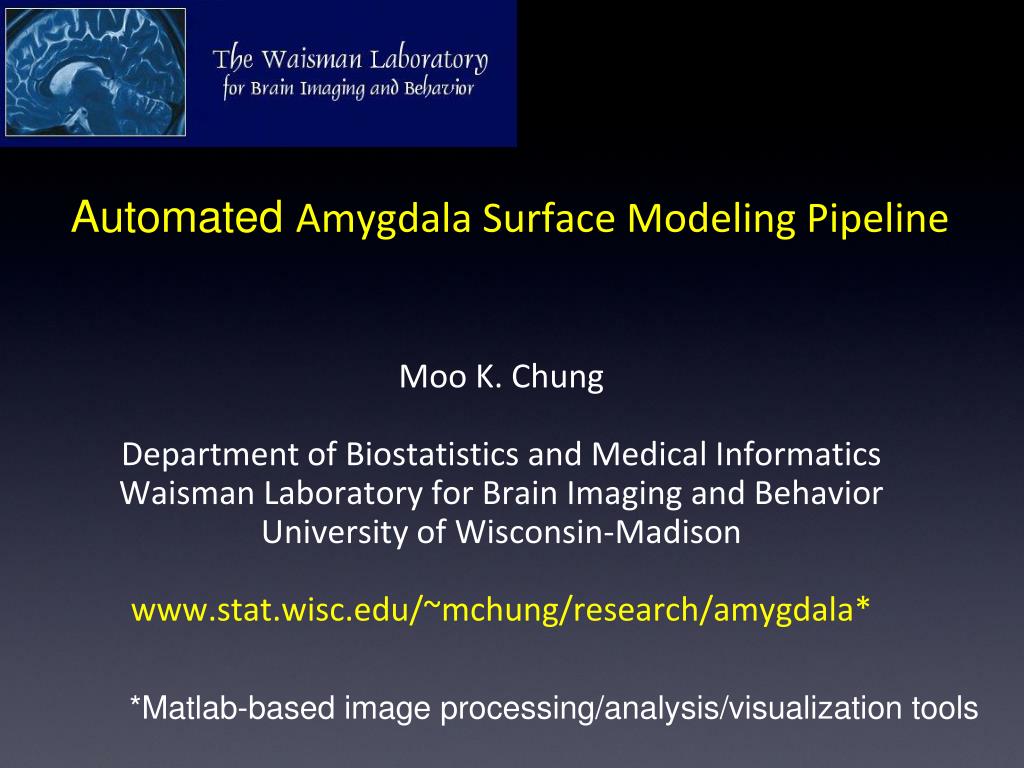 The Waisman Laboratory
for Brain Imaging and Behavior

Automated Amygdala Surface Modeling Pipeline

Moo K. Chung

Department of Biostatistics and Medical Informatics
Waisman Laboratory for Brain Imaging and Behavior
University of Wisconsin-Madison

www.stat.wisc.edu/~mchung/research/amygdala*

*Matlab-based image processing/analysis/visualization tools